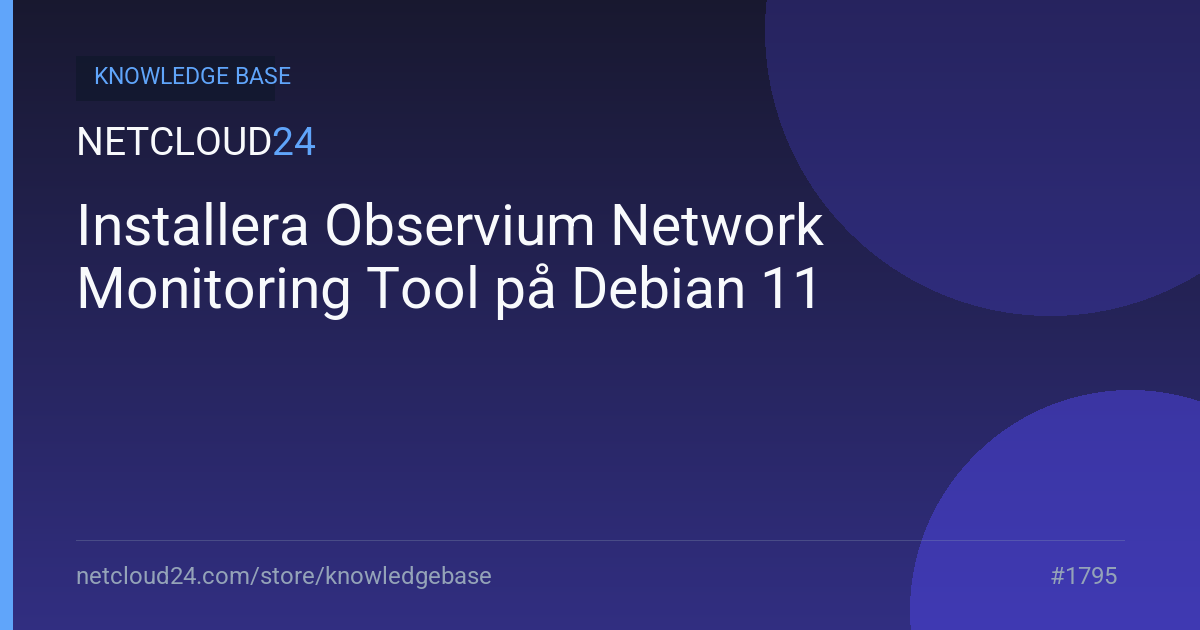 KNOWLEDGE BASE

NETCLOUD24

Installera Observium Network Monitoring Tool på Debian 11

netcloud24.com/store/knowledgebase

#1795